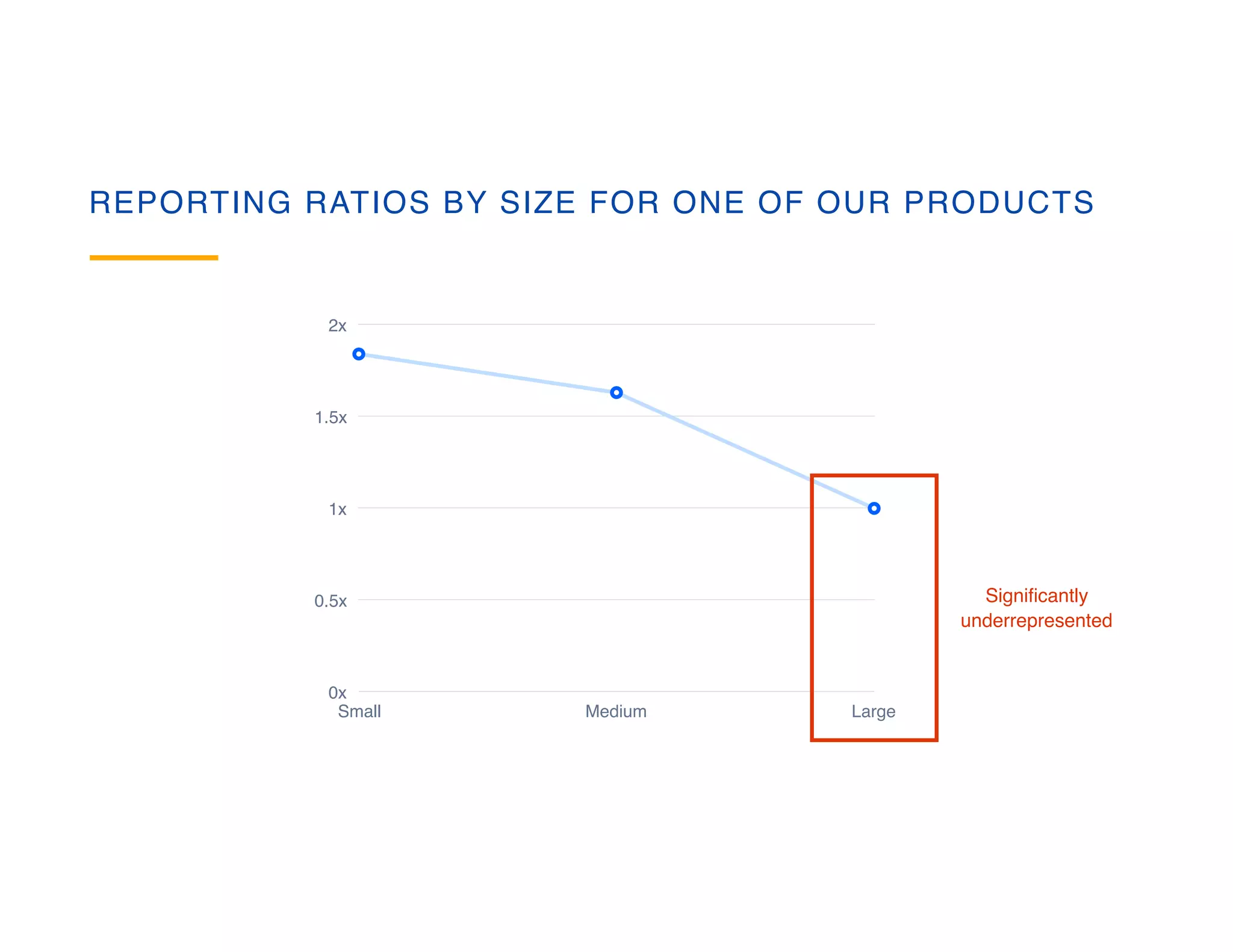 REPORTING RATIOS BY SIZE FOR ONE OF OUR PRODUCTS

2x
1.5x
1x
0.5x
0x
Small
Medium
Large

Significantly underrepresented